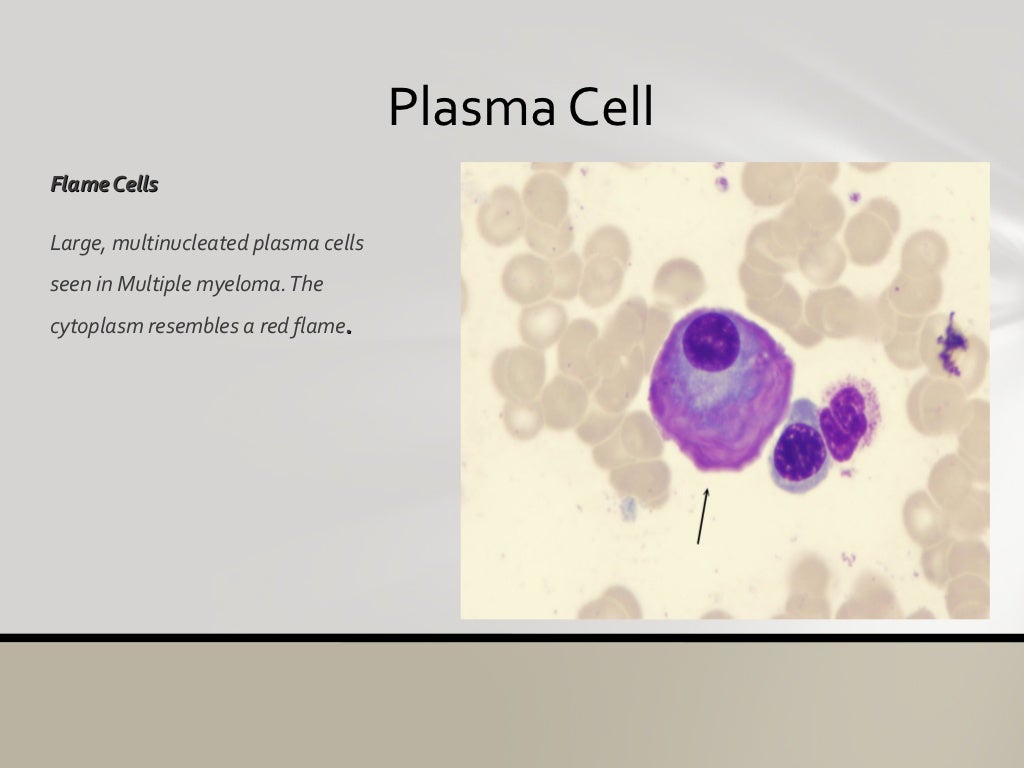 Plasma Cell

Flame Cells

Large, multinucleated plasma cells seen in Multiple myeloma. The cytoplasm resembles a red flame.